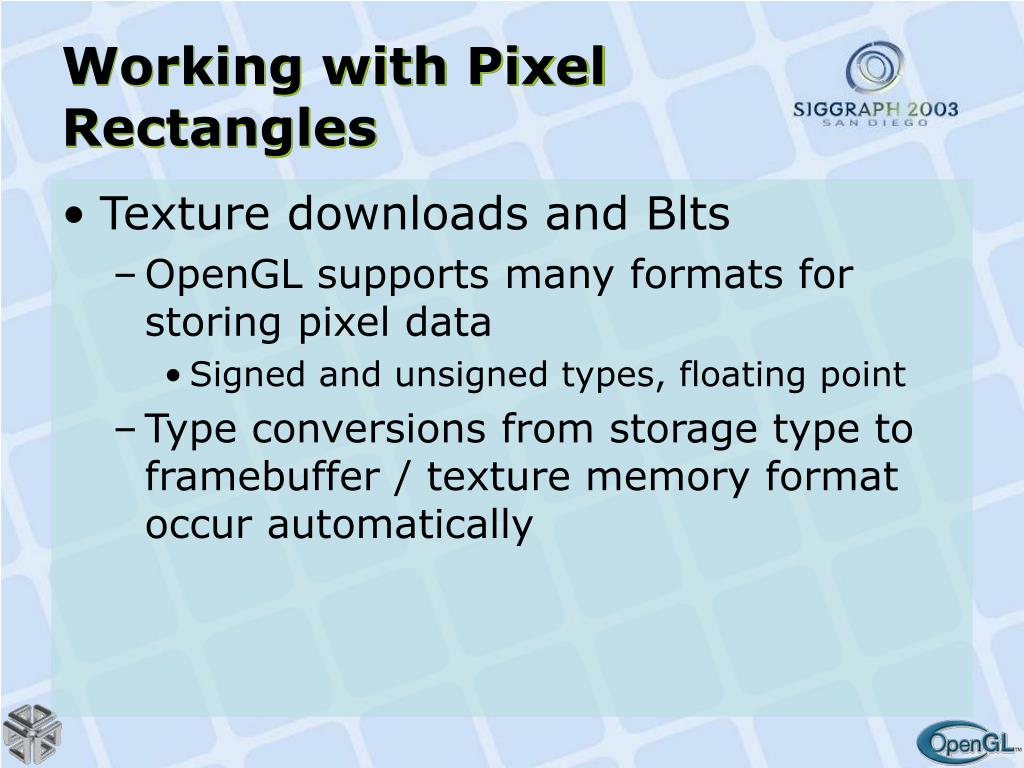 Working with Pixel Rectangles

SIGGRAPH 2003
SAN DIEGO

• Texture downloads and Blts
– OpenGL supports many formats for storing pixel data
• Signed and unsigned types, floating point
– Type conversions from storage type to framebuffer / texture memory format occur automatically

OpenGL™